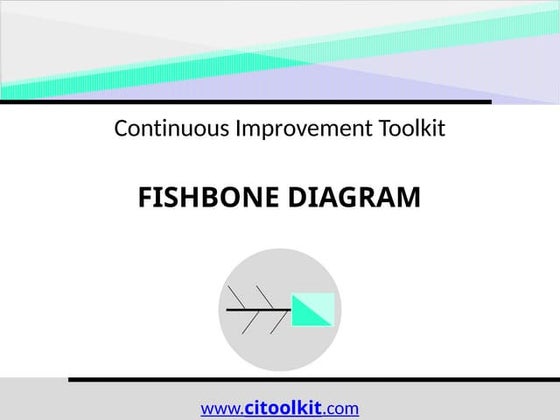 Continuous Improvement Toolkit

FISHBONE DIAGRAM

www.citoolkit.com